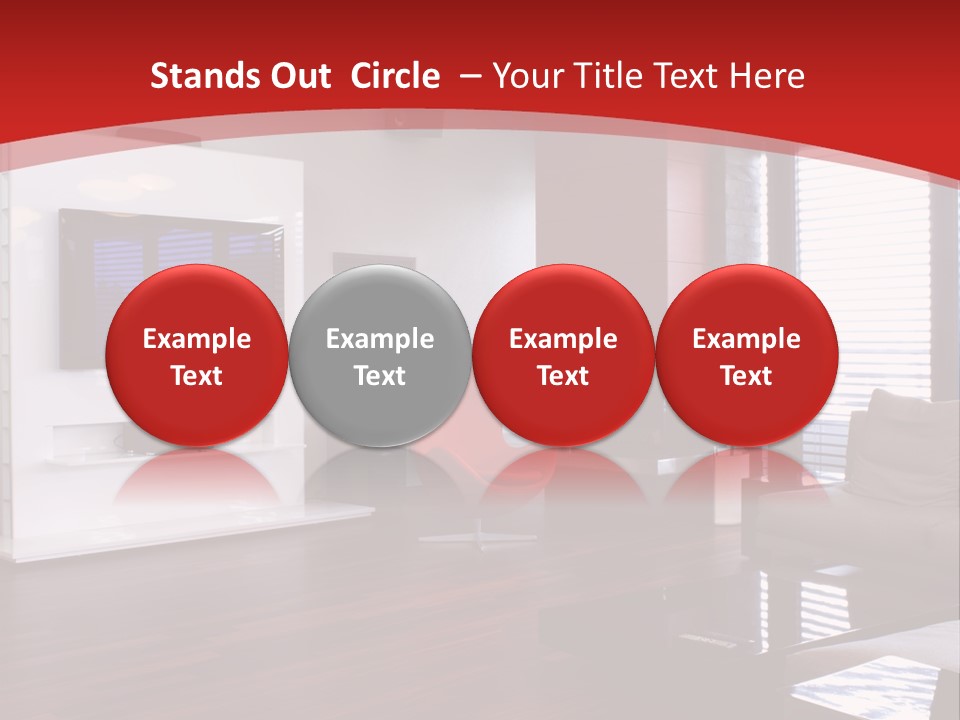 Stands Out Circle – Your Title Text Here

Example Text

Example Text

Example Text

Example Text